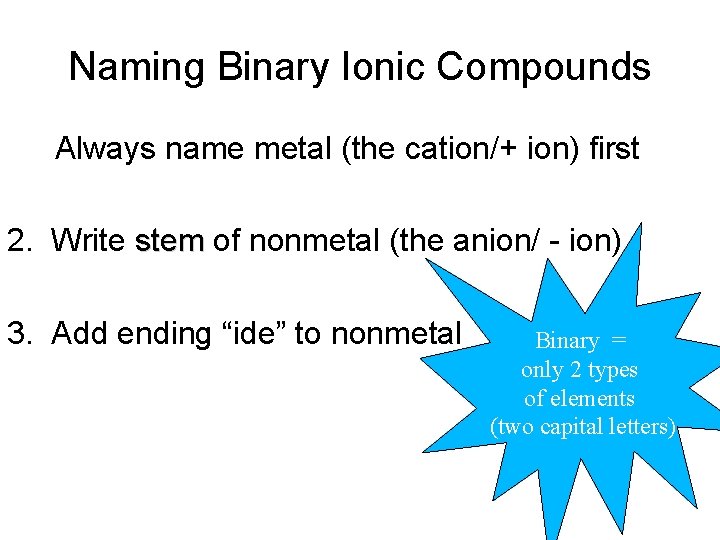 Naming Binary Ionic Compounds

Always name metal (the cation/+ ion) first

2. Write stem of nonmetal (the anion/ - ion)

3. Add ending “ide” to nonmetal

Binary = only 2 types of elements (two capital letters)